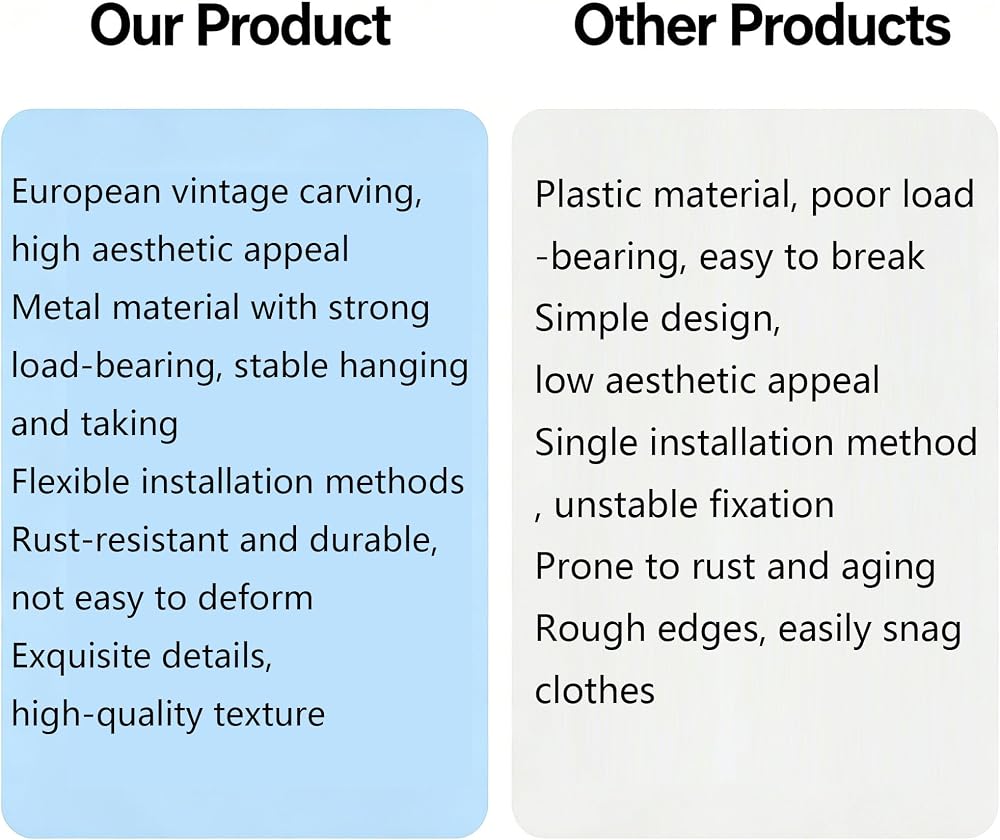 Our Product

European vintage carving, high aesthetic appeal
Metal material with strong load-bearing, stable hanging and taking
Flexible installation methods
Rust-resistant and durable, not easy to deform
Exquisite details, high-quality texture

Other Products

Plastic material, poor load -bearing, easy to break
Simple design, low aesthetic appeal
Single installation method , unstable fixation
Prone to rust and aging
Rough edges, easily snag clothes